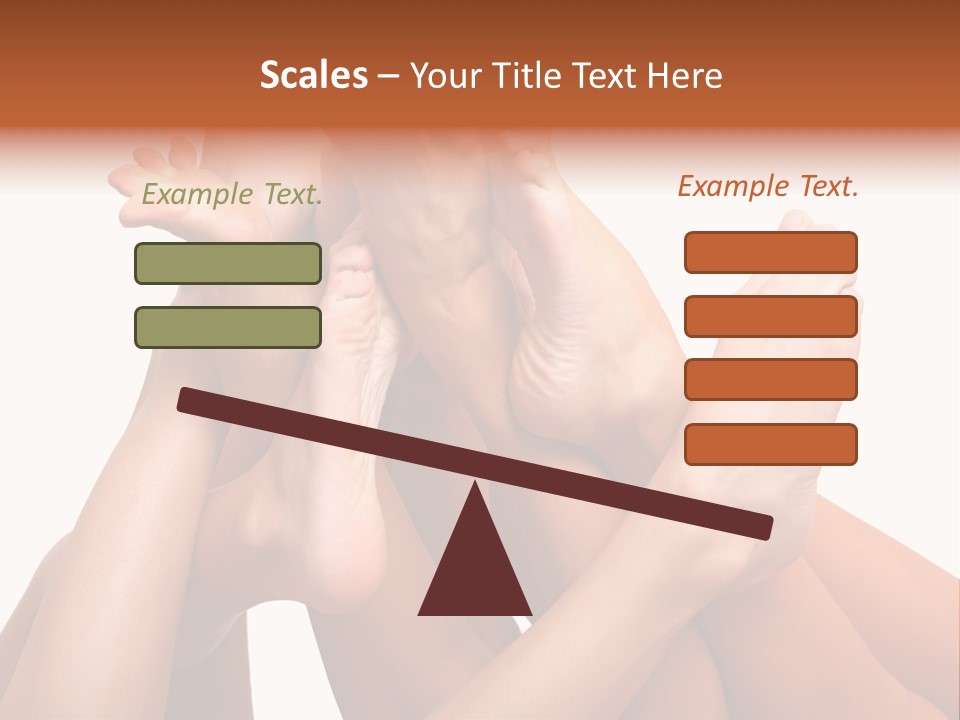 Scales – Your Title Text Here

Example Text.

Example Text.